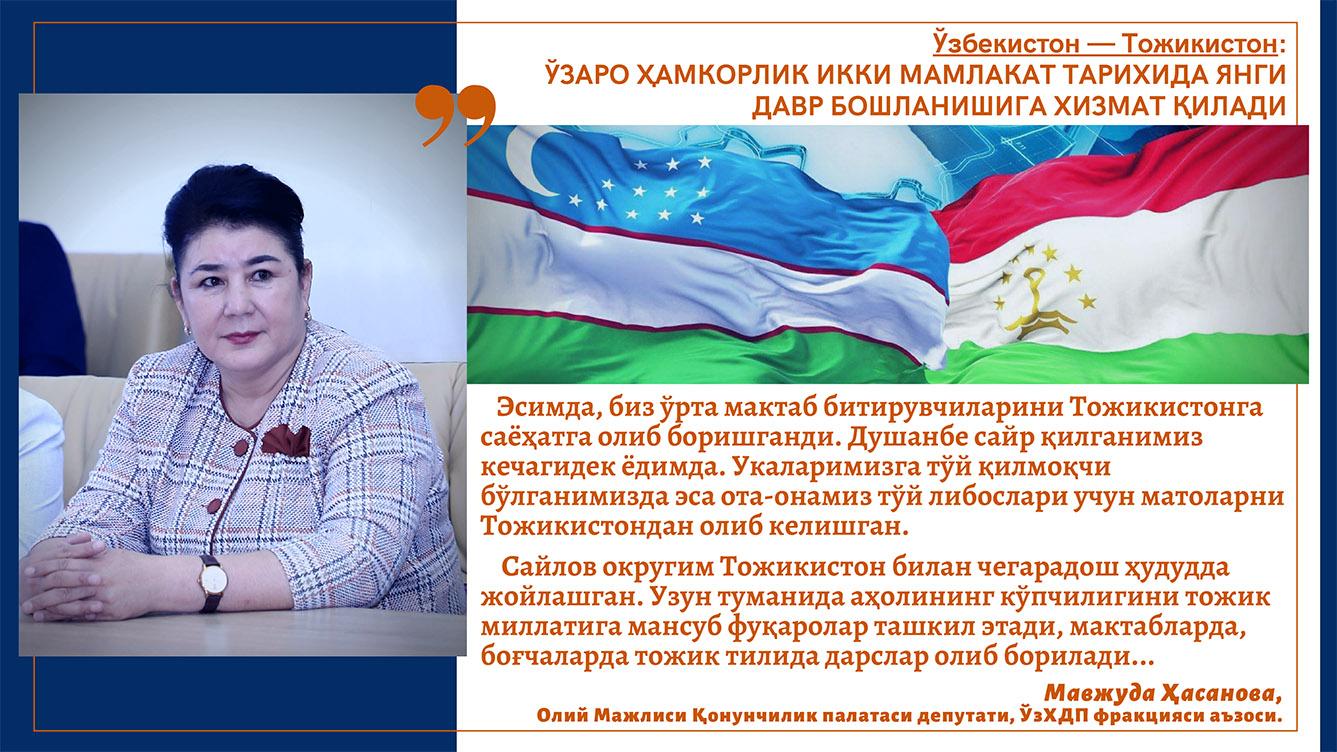 Ўзбекистон — Тожикистон:
ЎЗАРО ҲАМКОРЛИК ИККИ МАМЛАКАТ ТАРИХИДА ЯНГИ ДАВР БОШЛАНИШИГА ХИЗМАТ ҚИЛАДИ

Эсимда, биз ўрта мактаб битирувчиларини Тожикистонга саёҳатга олиб боришганди. Душанбе сайр қилганимиз кечагидек ёдимда. Укаларимизга тўй қилмоқчи бўлганимизда эса ота-онамиз тўй либослари учун матоларни Тожикистондан олиб келишган.

Сайлов округим Тожикистон билан чегарадош ҳудудда жойлашган. Узун туманида аҳолининг кўпчилигини тожик миллатига мансуб фуқаролар ташкил этади, мактабларда, боғчаларда тожик тилида дарслар олиб борилади...

Мавжуда Ҳасанова,
Олий Мажлиси Қонунчилик палатаси депутати, ЎзХДП фракцияси аъзоси.